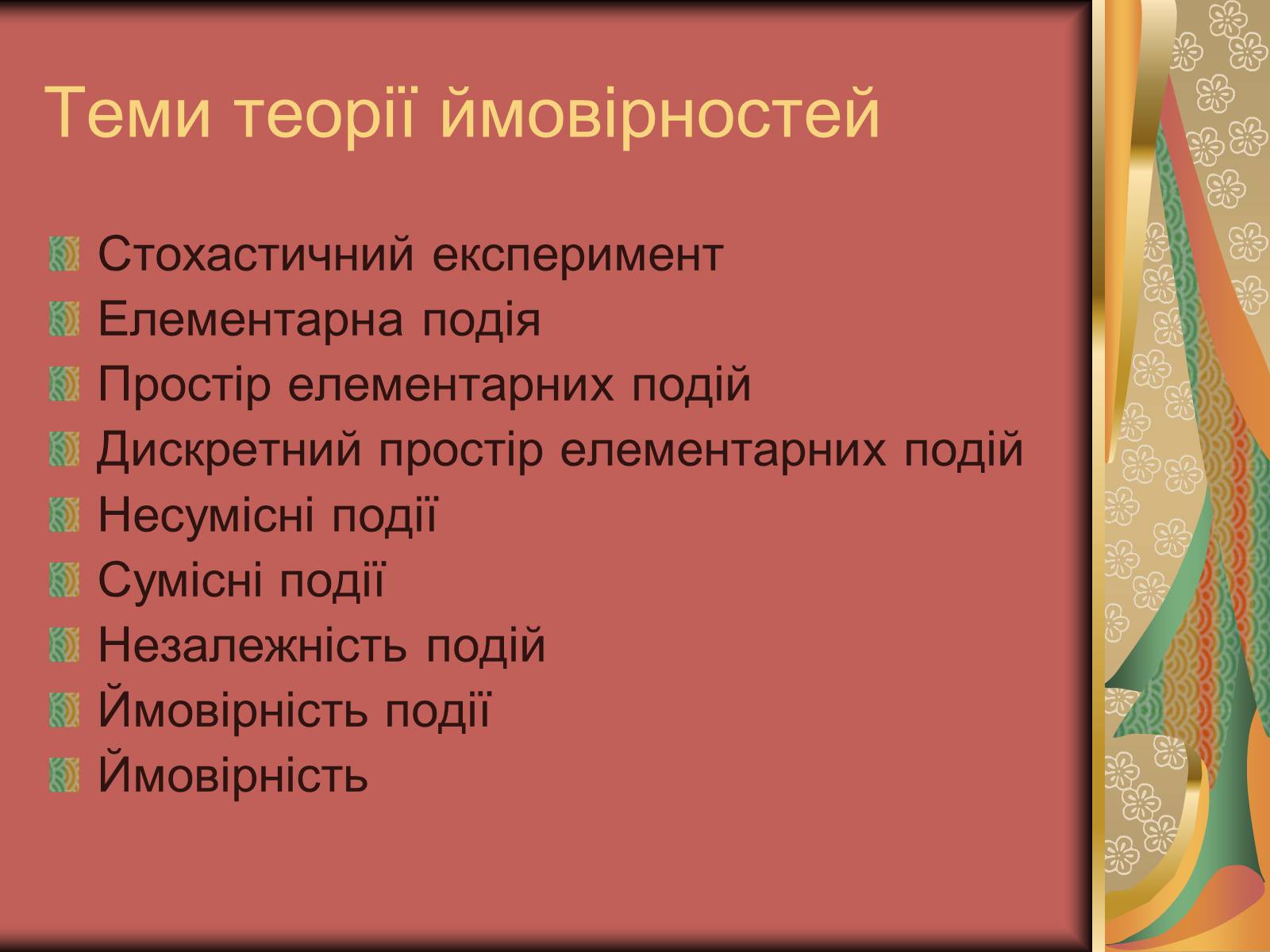 Теми теорії ймовірностей

Стохастичний експеримент
Елементарна подія
Простір елементарних подій
Дискретний простір елементарних подій
Несумісні події
Сумісні події
Незалежність подій
Ймовірність події
Ймовірність